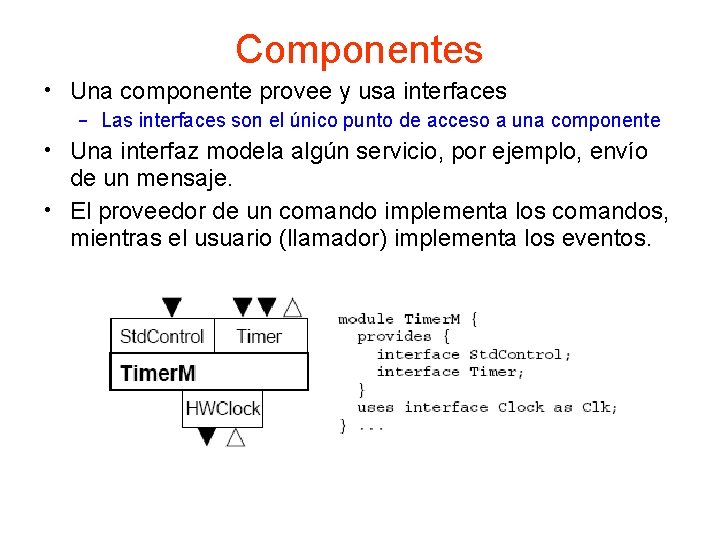 Componentes

• Una componente provee y usa interfaces
 – Las interfaces son el único punto de acceso a una componente

• Una interfaz modela algún servicio, por ejemplo, envío de un mensaje.

• El proveedor de un comando implementa los comandos, mientras el usuario (llamador) implementa los eventos.

StdControl
Timer
TimerM
HWClock

module TimerM {
  provides {
    interface StdControl;
    interface Timer;
  }
  uses interface Clock as Clk;
} ...